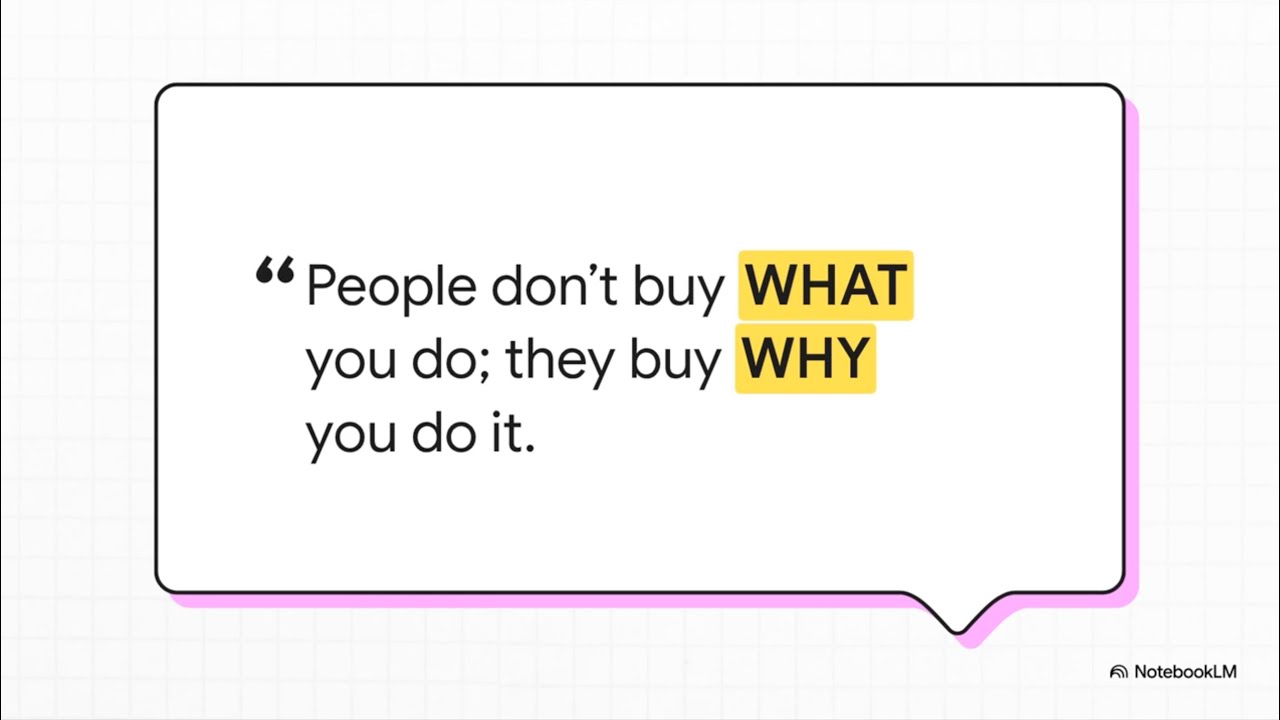 “People don’t buy WHAT you do; they buy WHY you do it.

NotebookLM